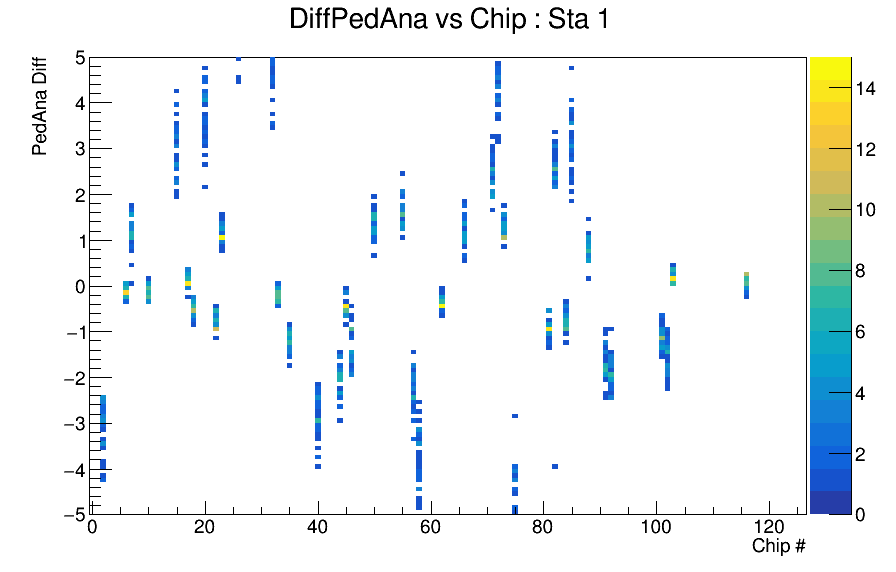 DiffPedAna vs Chip : Sta 1

PedAna Diff

5
4
3
2
1
0
−1
−2
−3
−4
−5

0
20
40
60
80
100
120

Chip #

14
12
10
8
6
4
2
0